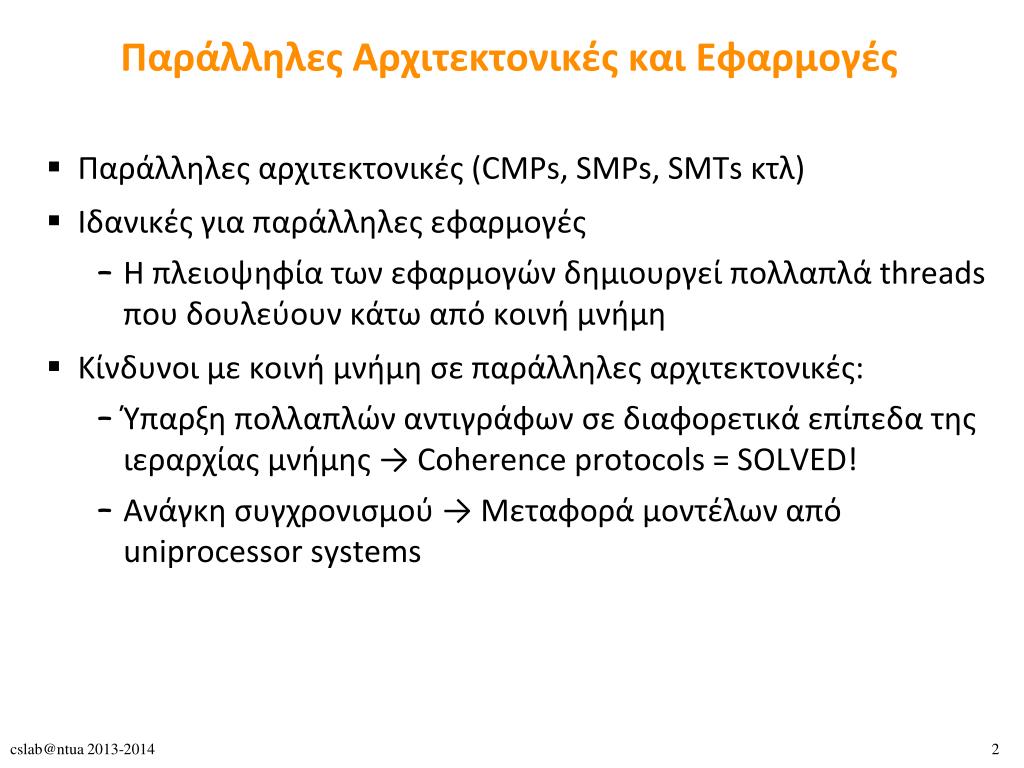 Παράλληλες Αρχιτεκτονικές και Εφαρμογές

▪ Παράλληλες αρχιτεκτονικές (CMPs, SMPs, SMTs κτλ)

▪ Ιδανικές για παράλληλες εφαρμογές

– Η πλειοψηφία των εφαρμογών δημιουργεί πολλαπλά threads που δουλεύουν κάτω από κοινή μνήμη

▪ Κίνδυνοι με κοινή μνήμη σε παράλληλες αρχιτεκτονικές:

– Ύπαρξη πολλαπλών αντιγράφων σε διαφορετικά επίπεδα της ιεραρχίας μνήμης → Coherence protocols = SOLVED!

– Ανάγκη συγχρονισμού → Μεταφορά μοντέλων από uniprocessor systems

cslab@ntua 2013-2014

2